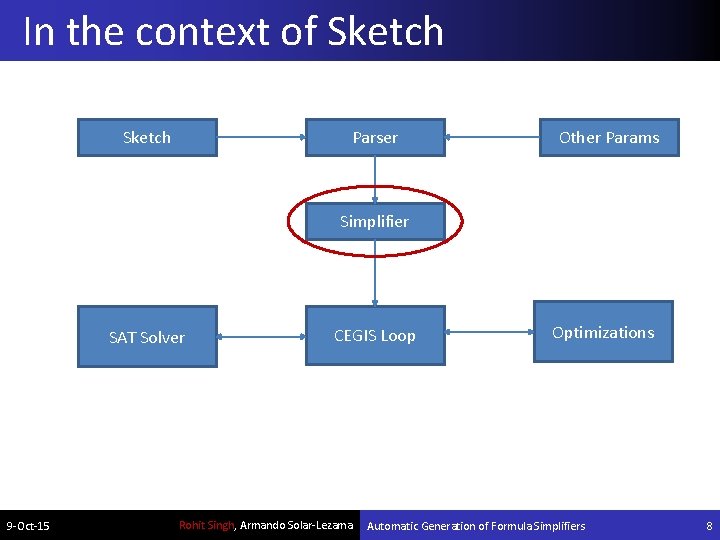 In the context of Sketch

Sketch

Parser

Other Params

Simplifier

SAT Solver

CEGIS Loop

Optimizations

9-Oct-15

Rohit Singh, Armando Solar-Lezama

Automatic Generation of Formula Simplifiers

8